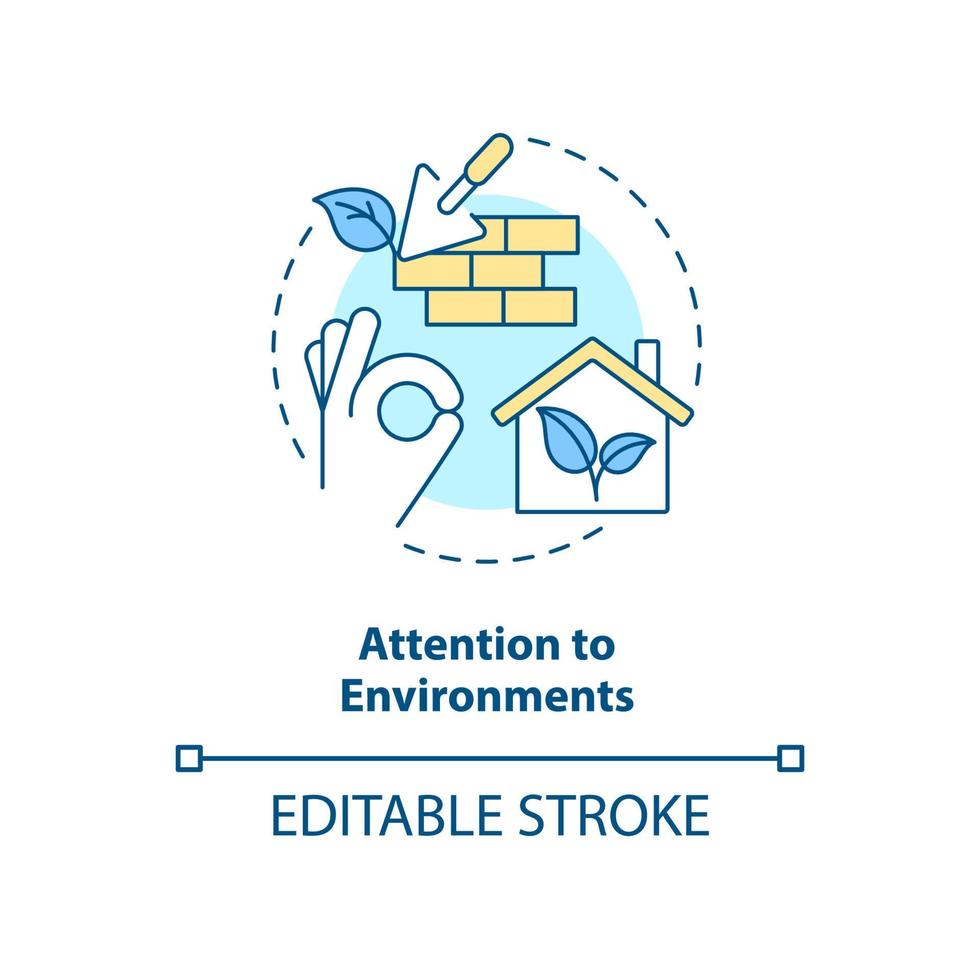 Attention to Environments

EDITABLE STROKE